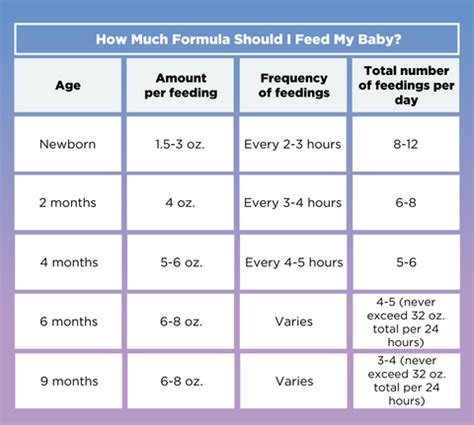 How Much Formula Should I Feed My Baby?

| Age | Amount per feeding | Frequency of feedings | Total number of feedings per day |
|---|---|---|---|
| Newborn | 1.5-3 oz. | Every 2-3 hours | 8-12 |
| 2 months | 4 oz. | Every 3-4 hours | 6-8 |
| 4 months | 5-6 oz. | Every 4-5 hours | 5-6 |
| 6 months | 6-8 oz. | Varies | 4-5 (never exceed 32 oz. total per 24 hours) |
| 9 months | 6-8 oz. | Varies | 3-4 (never exceed 32 oz. total per 24 hours) |